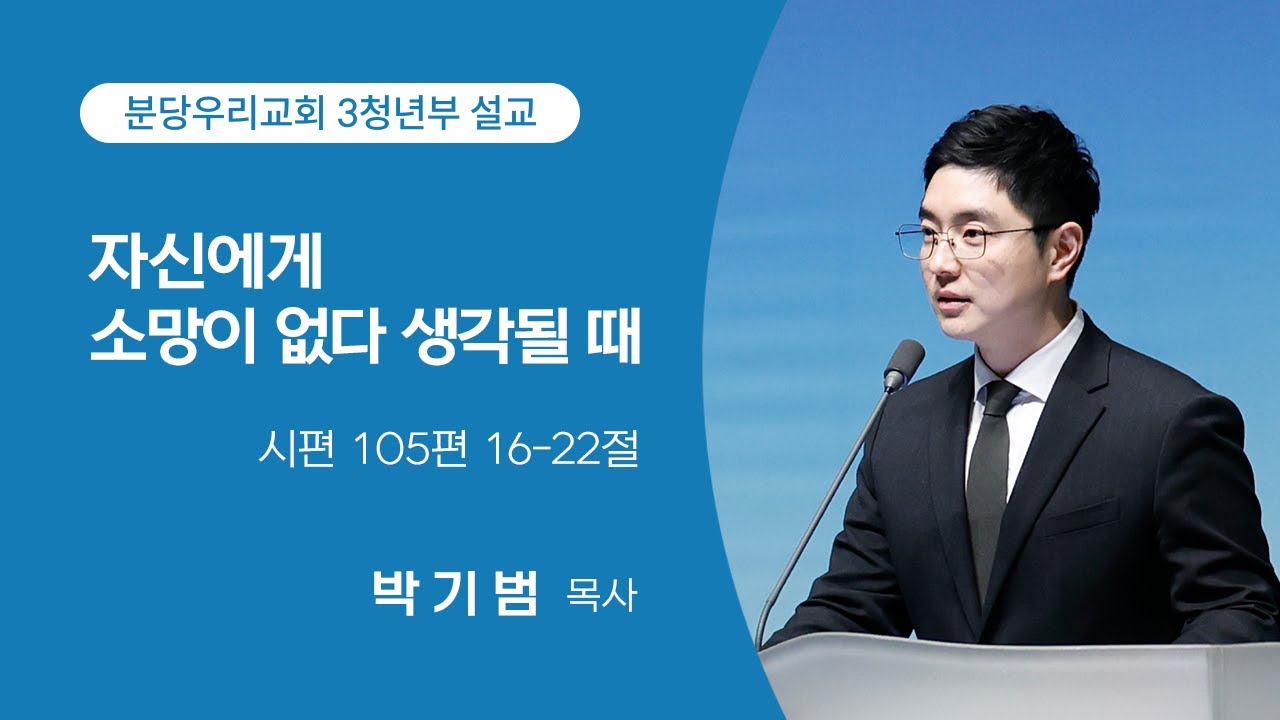 분당우리교회 3청년부 설교

자신에게
소망이 없다 생각될 때

시편 105편 16-22절

박 기 범 목사